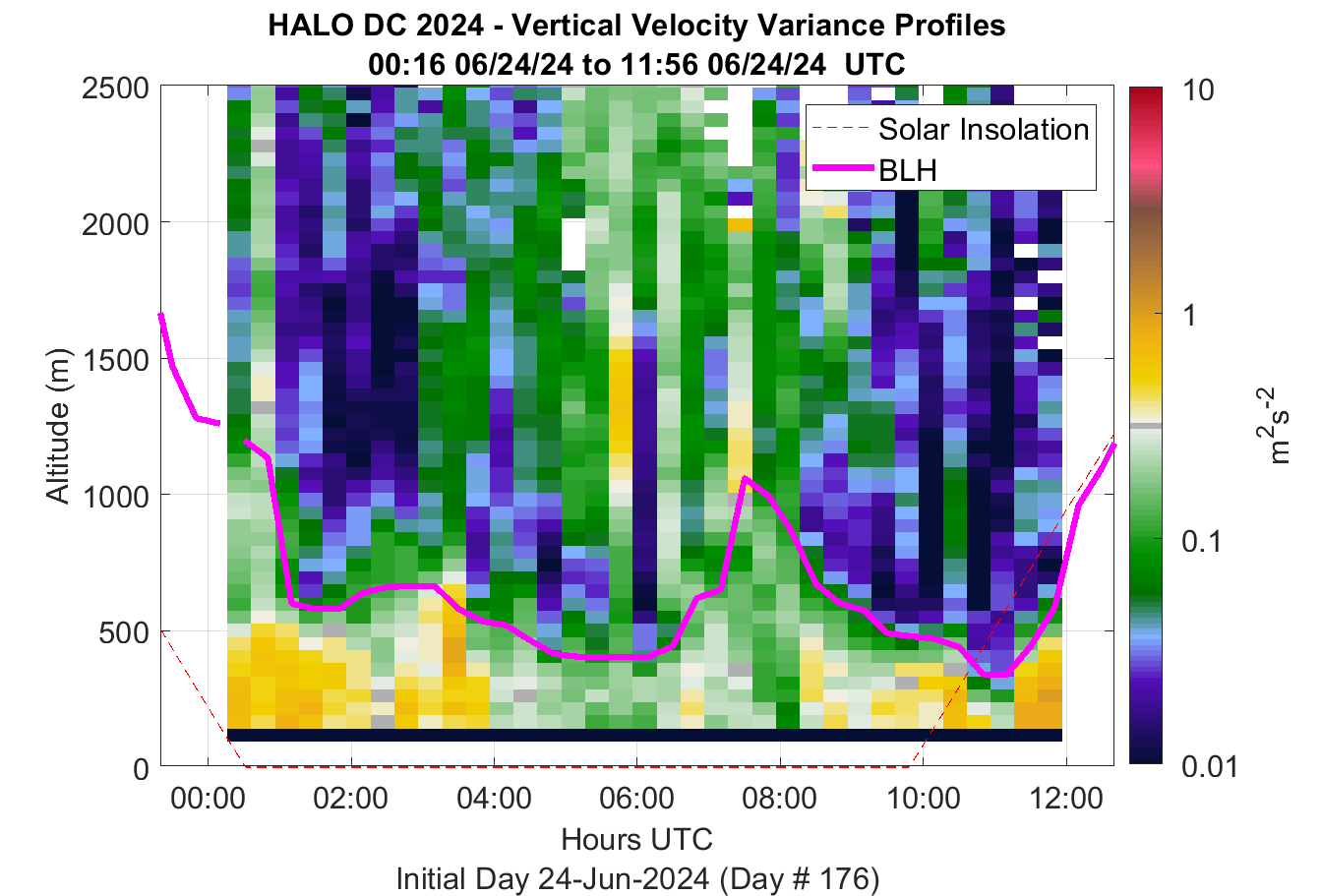 HALO DC 2024 - Vertical Velocity Variance Profiles
00:16 06/24/24 to 11:56 06/24/24 UTC

Solar Insolation
BLH

Altitude (m)
2500
2000
1500
1000
500
0

00:00
02:00
04:00
06:00
08:00
10:00
12:00

Hours UTC
Initial Day 24-Jun-2024 (Day # 176)

10
1
0.1
0.01
$m^2s^{-2}$